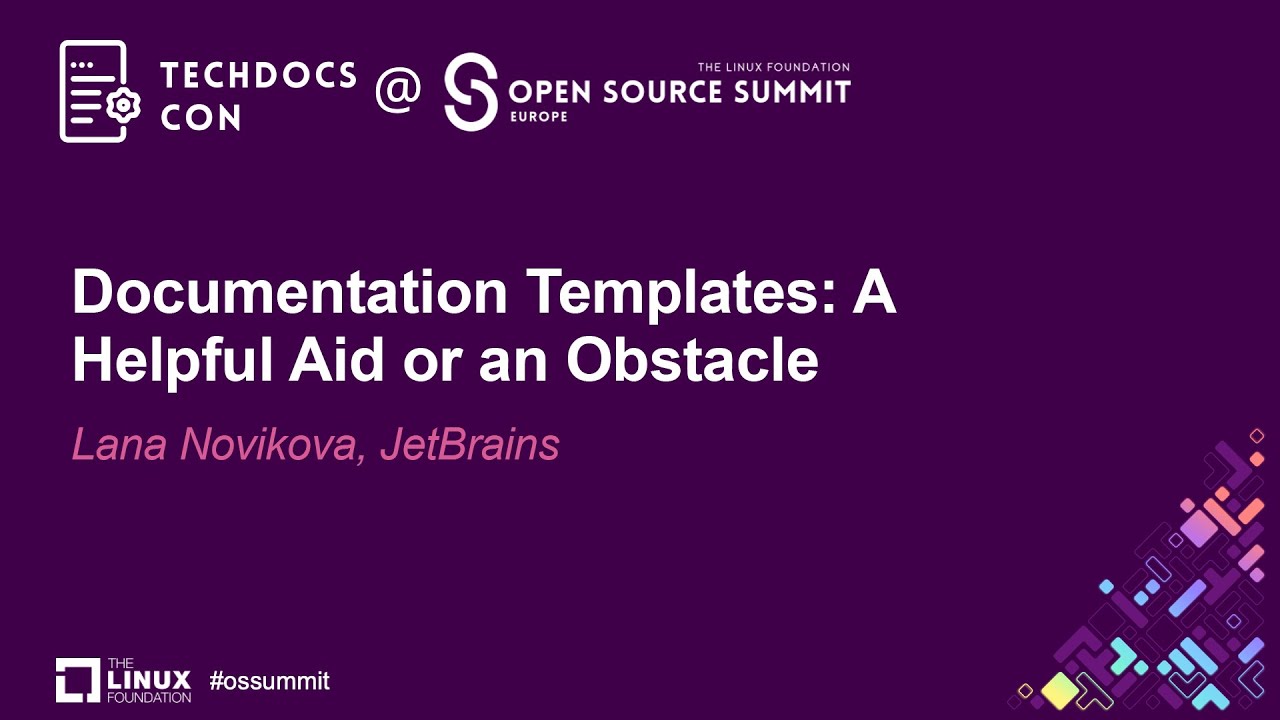 TECHDOCS CON @ THE LINUX FOUNDATION OPEN SOURCE SUMMIT EUROPE

Documentation Templates: A Helpful Aid or an Obstacle

Lana Novikova, JetBrains

THE LINUX FOUNDATION #ossummit